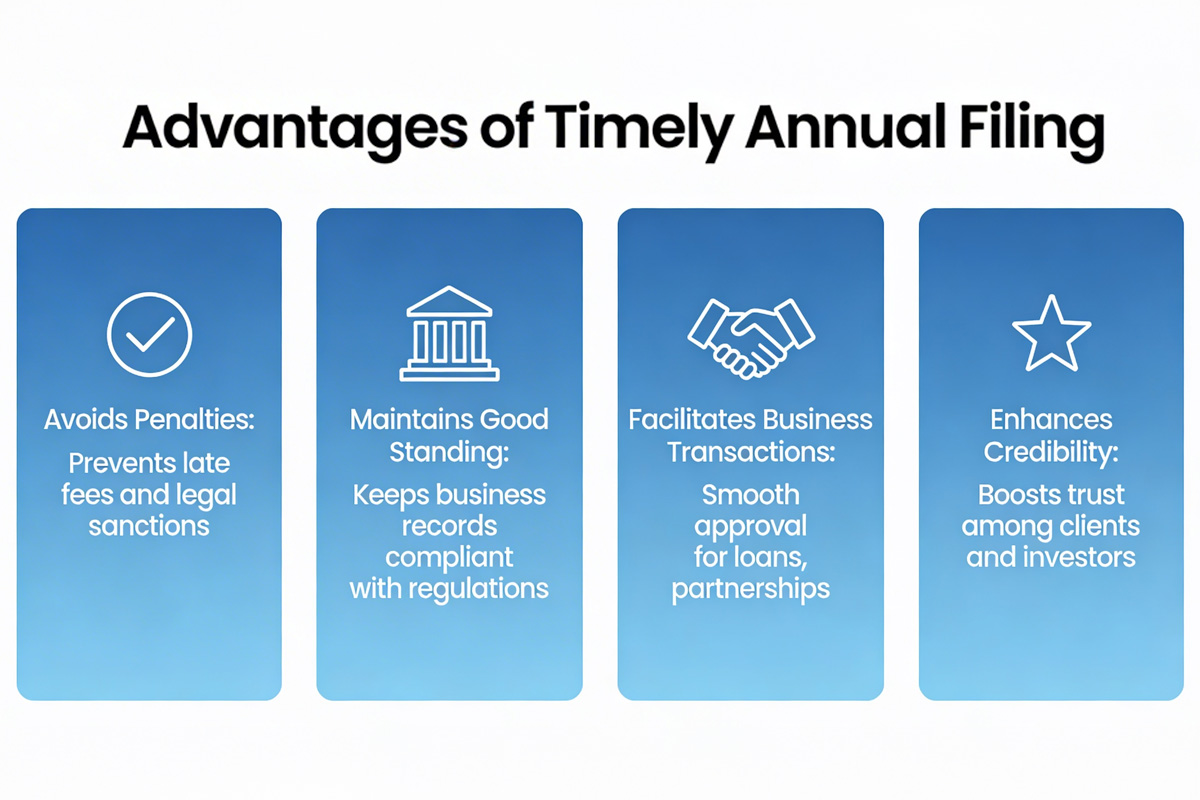 Advantages of Timely Annual Filing

Avoids Penalties:

Prevents late fees and legal sanctions

Maintains Good Standing:

Keeps business records compliant with regulations

Facilitates Business Transactions:

Smooth approval for loans, partnerships

Enhances Credibility:

Boosts trust among clients and investors